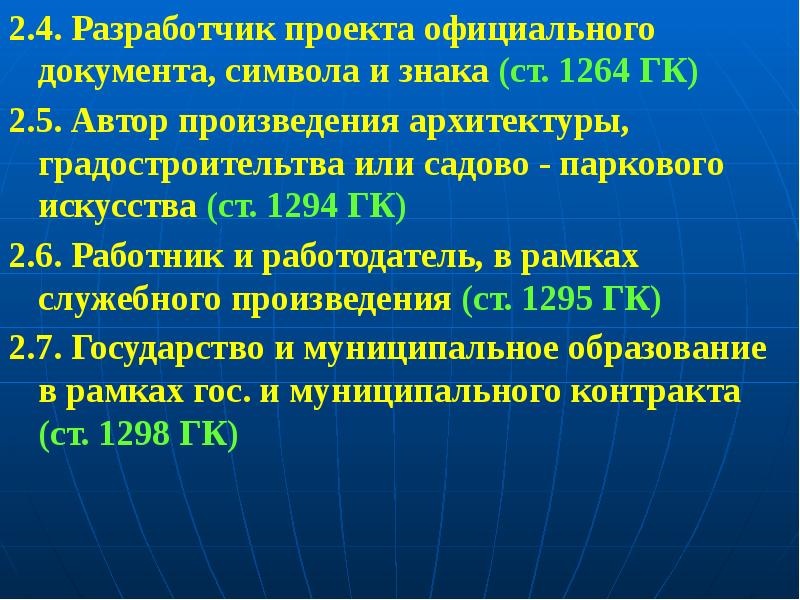 2.4. Разработчик проекта официального документа, символа и знака (ст. 1264 ГК)

2.5. Автор произведения архитектуры, градостроительтва или садово - паркового искусства (ст. 1294 ГК)

2.6. Работник и работодатель, в рамках служебного произведения (ст. 1295 ГК)

2.7. Государство и муниципальное образование в рамках гос. и муниципального контракта (ст. 1298 ГК)